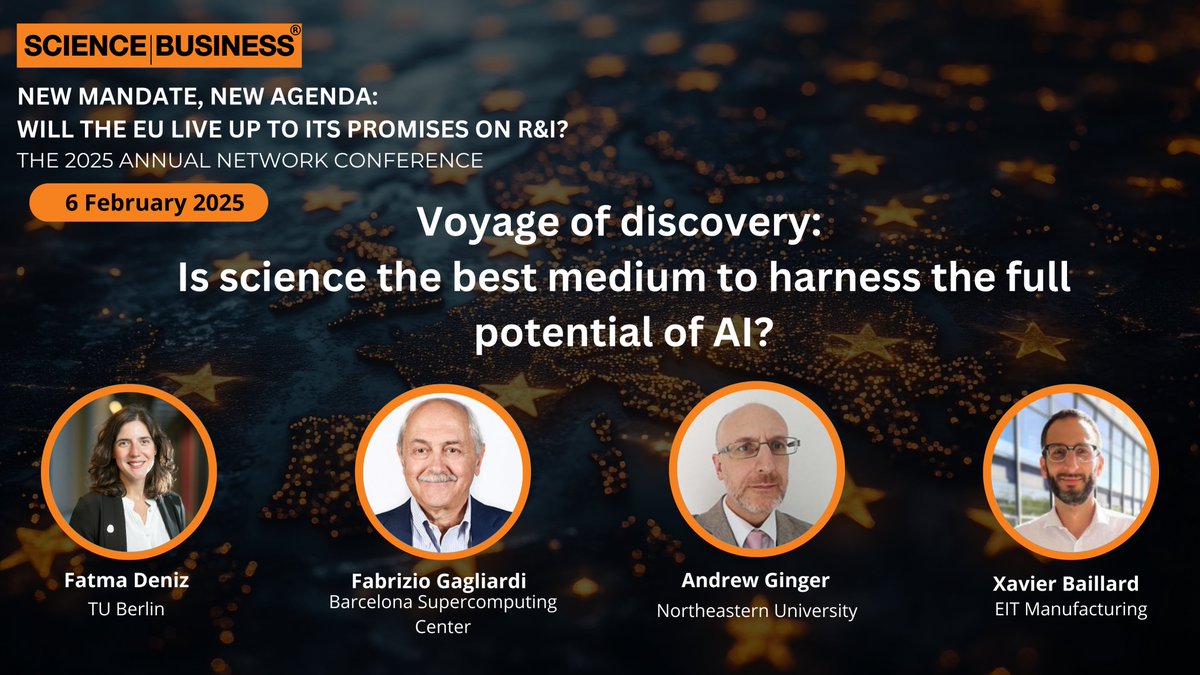 SCIENCE|BUSINESS®

NEW MANDATE, NEW AGENDA:
WILL THE EU LIVE UP TO ITS PROMISES ON R&I?
THE 2025 ANNUAL NETWORK CONFERENCE

6 February 2025

Voyage of discovery:
Is science the best medium to harness the full potential of AI?

Fatma Deniz
TU Berlin

Fabrizio Gagliardi
Barcelona Supercomputing Center

Andrew Ginger
Northeastern University

Xavier Baillard
EIT Manufacturing